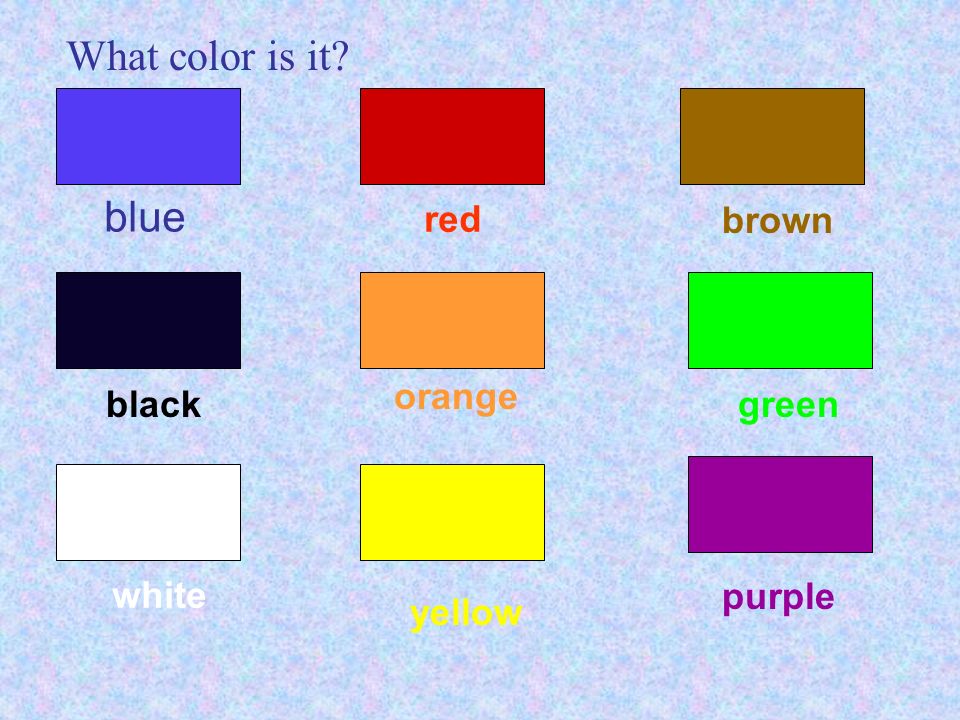 What color is it?

blue

red

brown

black

orange

green

white

yellow

purple